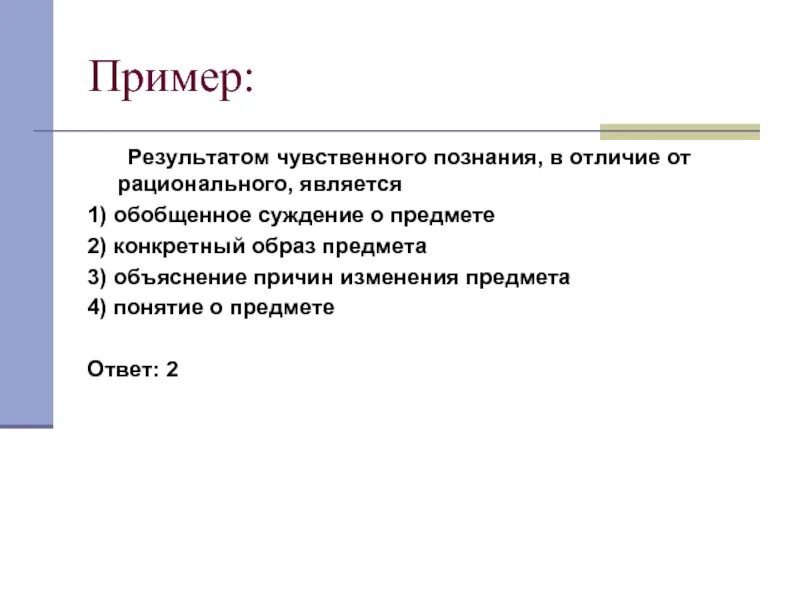 Пример:

Результатом чувственного познания, в отличие от рационального, является

1) обобщенное суждение о предмете

2) конкретный образ предмета

3) объяснение причин изменения предмета

4) понятие о предмете

Ответ: 2